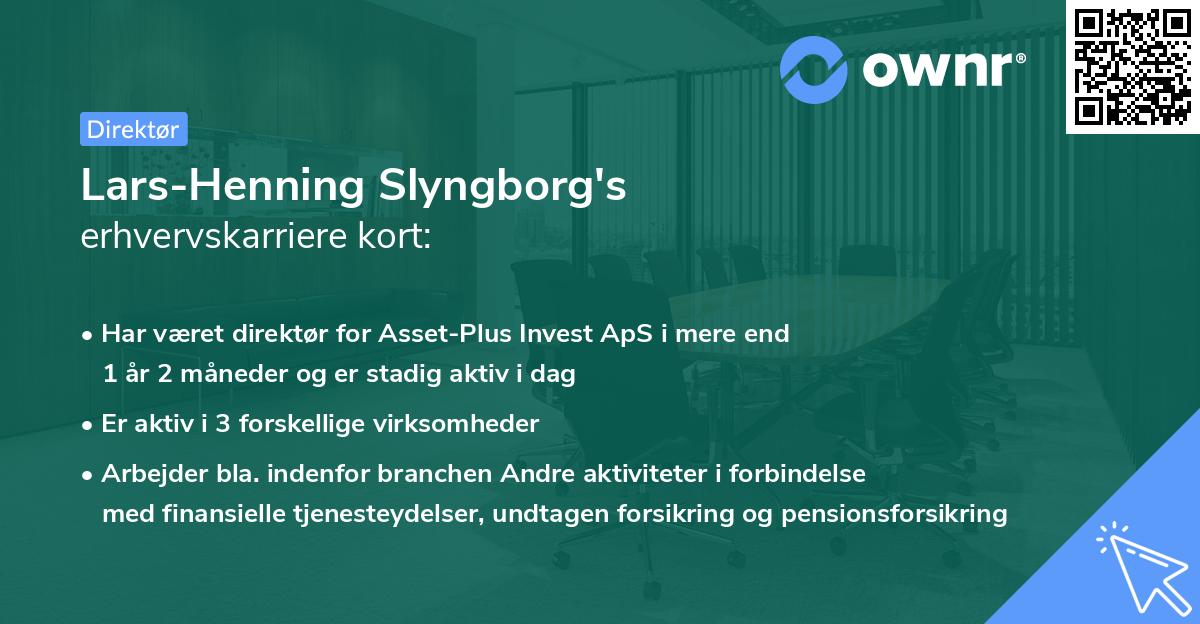 ownr®

Direktør

Lars-Henning Slyngborg's
erhvervskarriere kort:

• Har været direktør for Asset-Plus Invest ApS i mere end 1 år 2 måneder og er stadig aktiv i dag

• Er aktiv i 3 forskellige virksomheder

• Arbejder bla. indenfor branchen Andre aktiviteter i forbindelse med finansielle tjenesteydelser, undtagen forsikring og pensionsforsikring